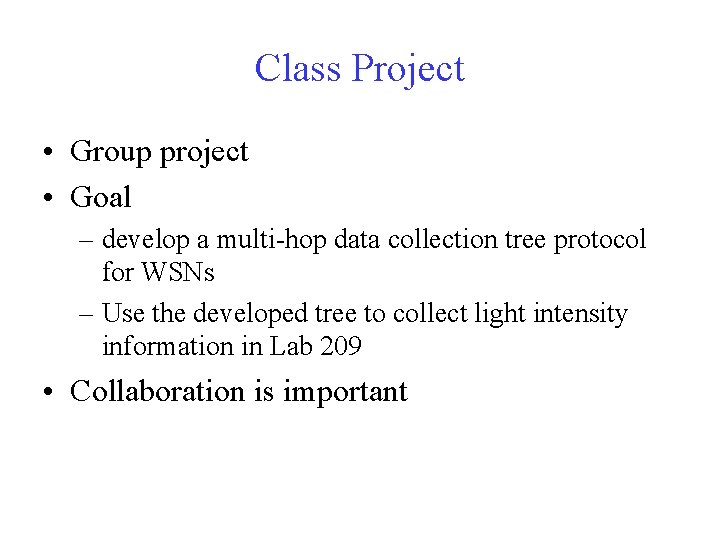 Class Project

• Group project
• Goal
– develop a multi-hop data collection tree protocol for WSNs
– Use the developed tree to collect light intensity information in Lab 209
• Collaboration is important